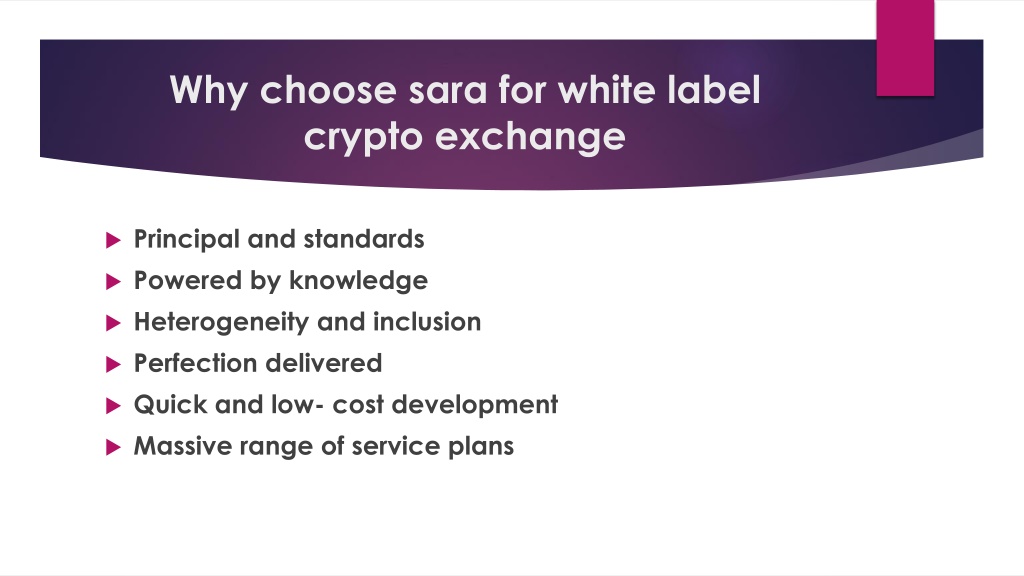 Why choose sara for white label crypto exchange

Principal and standards
Powered by knowledge
Heterogeneity and inclusion
Perfection delivered
Quick and low- cost development
Massive range of service plans